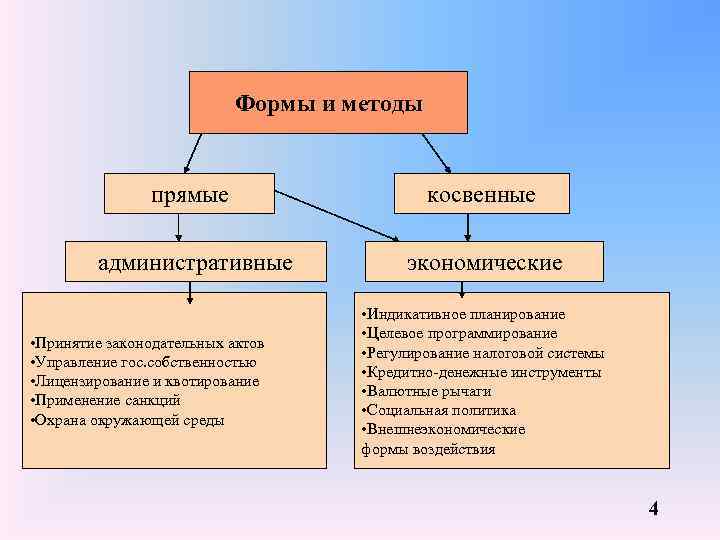 Формы и методы

прямые

косвенные

административные

экономические

•Принятие законодательных актов
•Управление гос.собственностью
•Лицензирование и квотирование
•Применение санкций
•Охрана окружающей среды

•Индикативное планирование
•Целевое программирование
•Регулирование налоговой системы
•Кредитно-денежные инструменты
•Валютные рычаги
•Социальная политика
•Внешнеэкономические формы воздействия

4